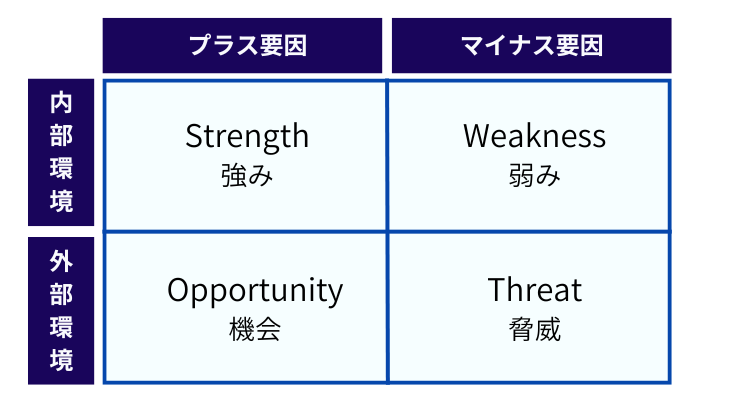 | | プラス要因 | マイナス要因 |
|---|---|---|
| 内部環境 | Strength 強み | Weakness 弱み |
| 外部環境 | Opportunity 機会 | Threat 脅威 |